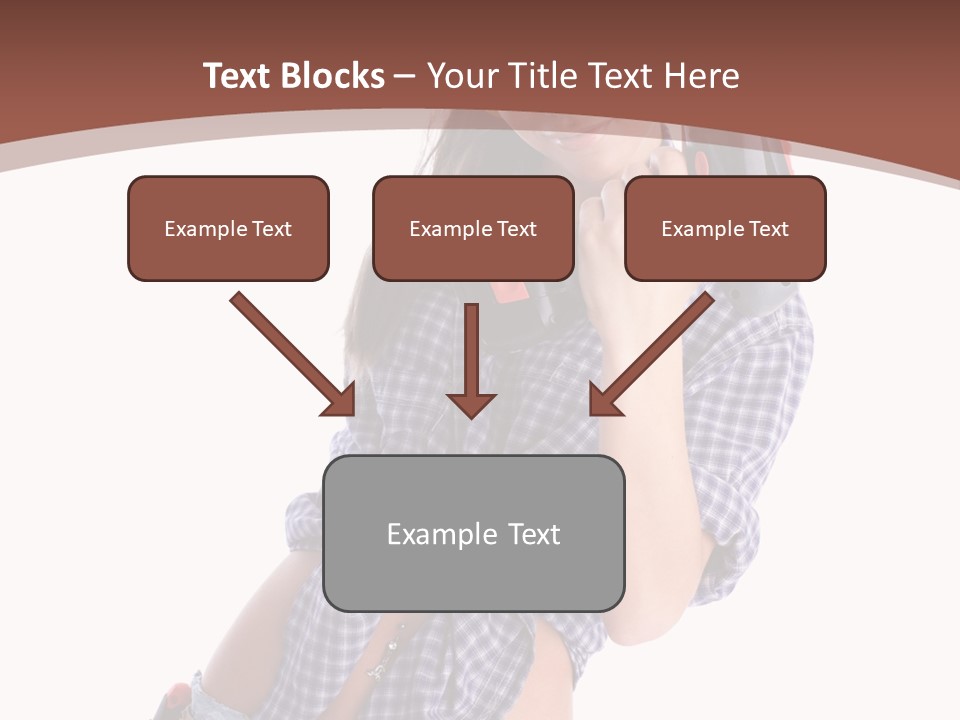 Text Blocks – Your Title Text Here

Example Text

Example Text

Example Text

Example Text